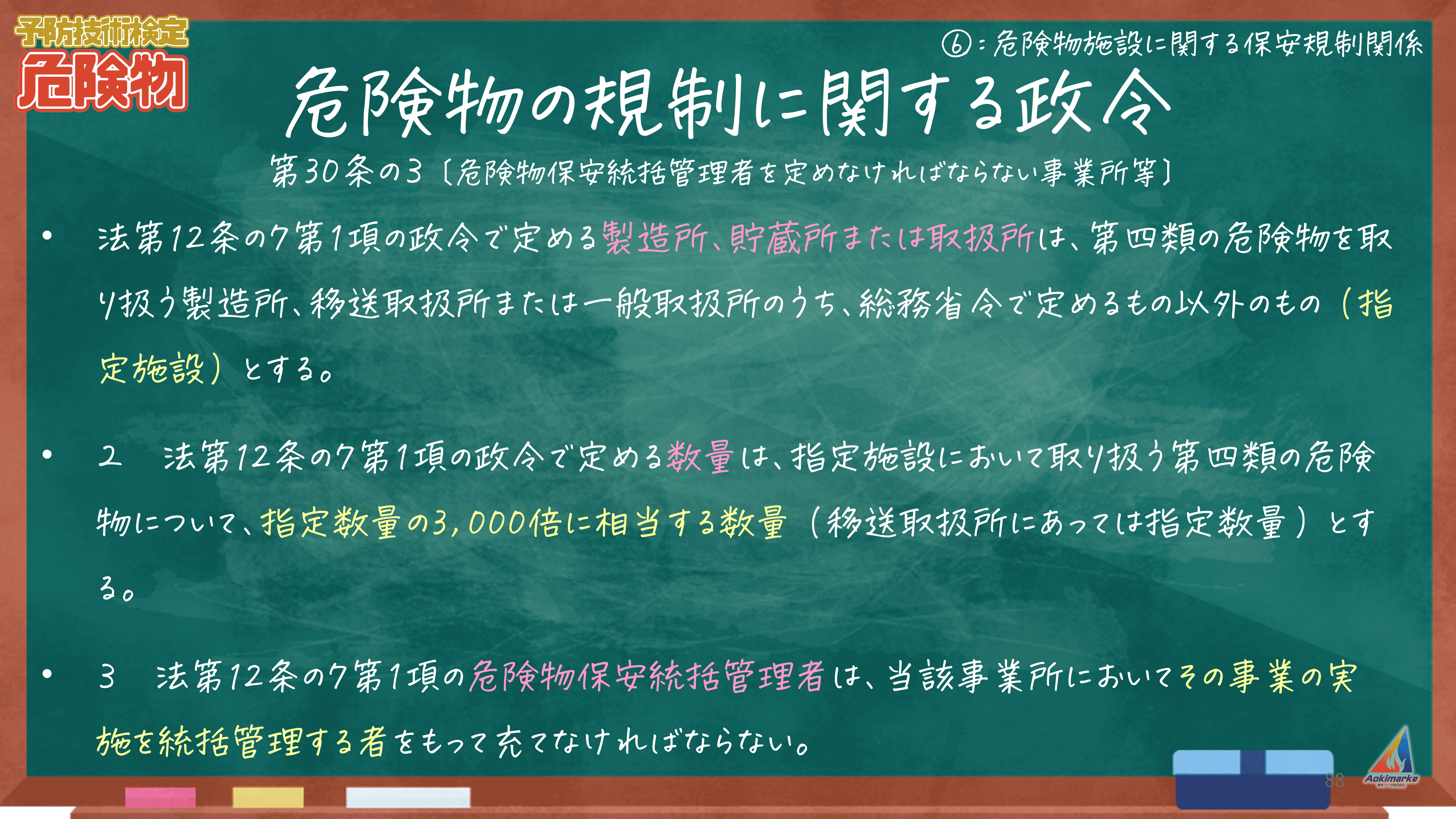 予防技術検定
危険物

⑥：危険物施設に関する保安規制関係

危険物の規制に関する政令

第30条の3〔危険物保安統括管理者を定めなければならない事業所等〕

• 法第12条の7第1項の政令で定める製造所、貯蔵所または取扱所は、第四類の危険物を取り扱う製造所、移送取扱所または一般取扱所のうち、総務省令で定めるもの以外のもの（指定施設）とする。

• 2　法第12条の7第1項の政令で定める数量は、指定施設において取り扱う第四類の危険物について、指定数量の3,000倍に相当する数量（移送取扱所にあっては指定数量）とする。

• 3　法第12条の7第1項の危険物保安統括管理者は、当該事業所においてその事業の実施を統括管理する者をもって充てなければならない。

88

Aokimarke